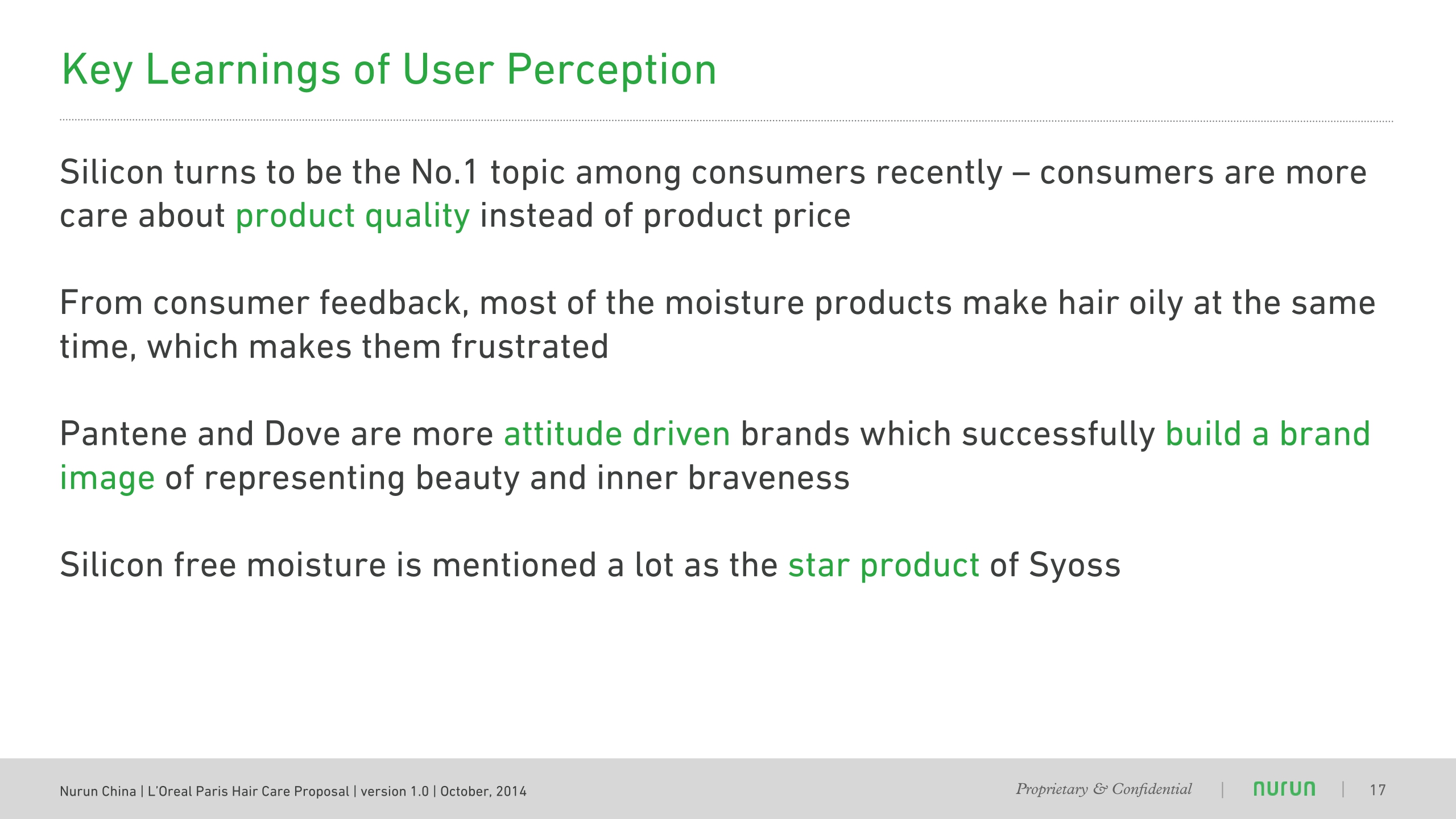 Key Learnings of User Perception

Silicon turns to be the No.1 topic among consumers recently – consumers are more care about product quality instead of product price

From consumer feedback, most of the moisture products make hair oily at the same time, which makes them frustrated

Pantene and Dove are more attitude driven brands which successfully build a brand image of representing beauty and inner braveness

Silicon free moisture is mentioned a lot as the star product of Syoss

Nurun China | L'Oreal Paris Hair Care Proposal | version 1.0 | October, 2014

Proprietary & Confidential | nurun | 17